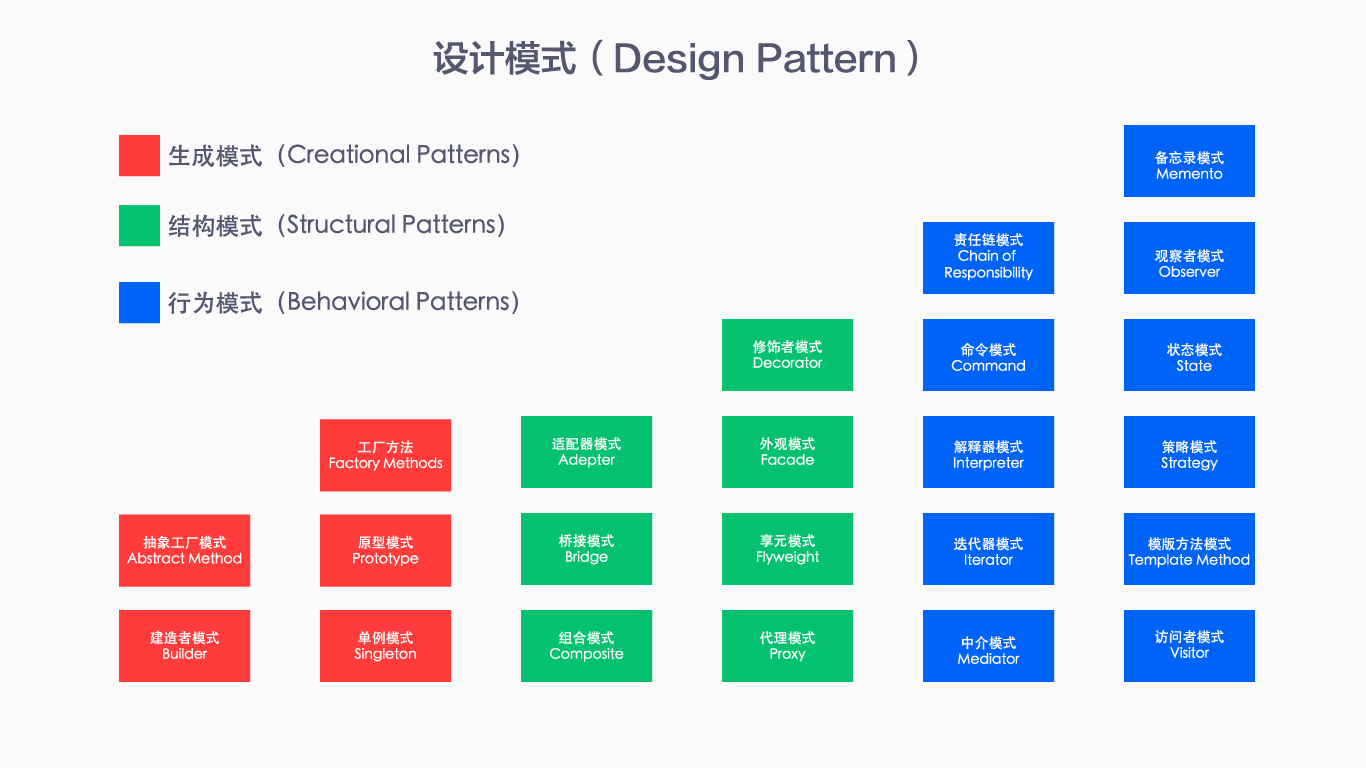 设计模式（Design Pattern）

生成模式（Creational Patterns）

结构模式（Structural Patterns）

行为模式（Behavioral Patterns）

抽象工厂模式
Abstract Method

建造者模式
Builder

工厂方法
Factory Methods

原型模式
Prototype

单例模式
Singleton

适配器模式
Adepter

桥接模式
Bridge

组合模式
Composite

修饰者模式
Decorator

外观模式
Facade

享元模式
Flyweight

代理模式
Proxy

责任链模式
Chain of Responsibility

命令模式
Command

解释器模式
Interpreter

迭代器模式
Iterator

中介模式
Mediator

备忘录模式
Memento

观察者模式
Observer

状态模式
State

策略模式
Strategy

模版方法模式
Template Method

访问者模式
Visitor